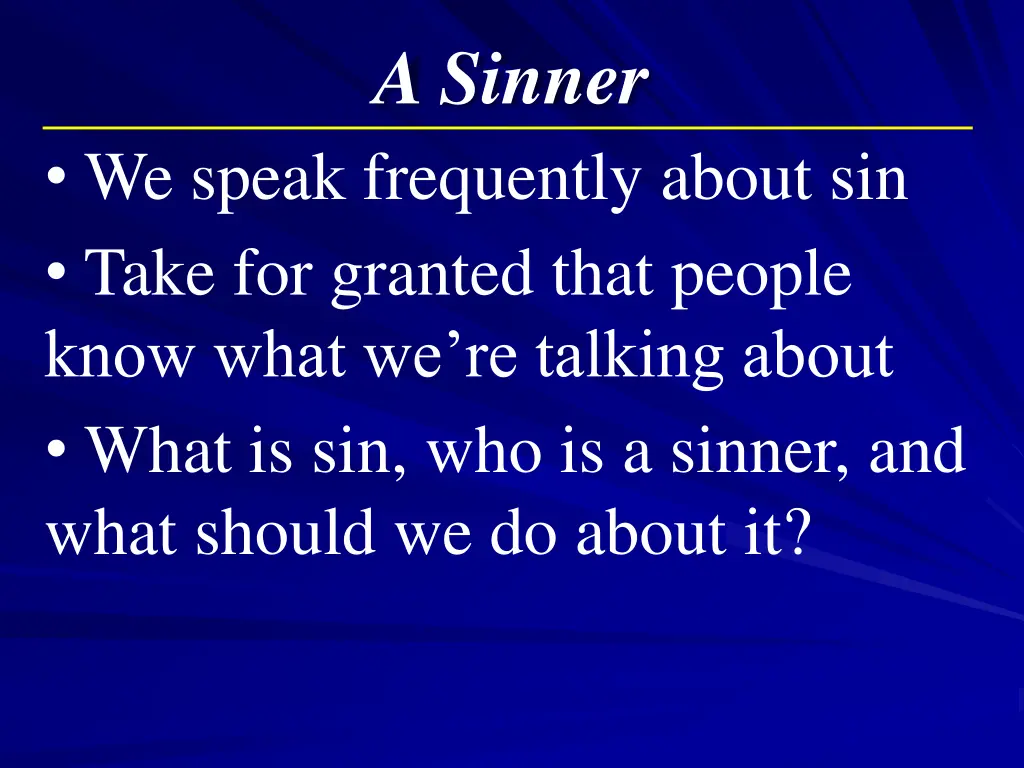 A Sinner

• We speak frequently about sin

• Take for granted that people know what we’re talking about

• What is sin, who is a sinner, and what should we do about it?